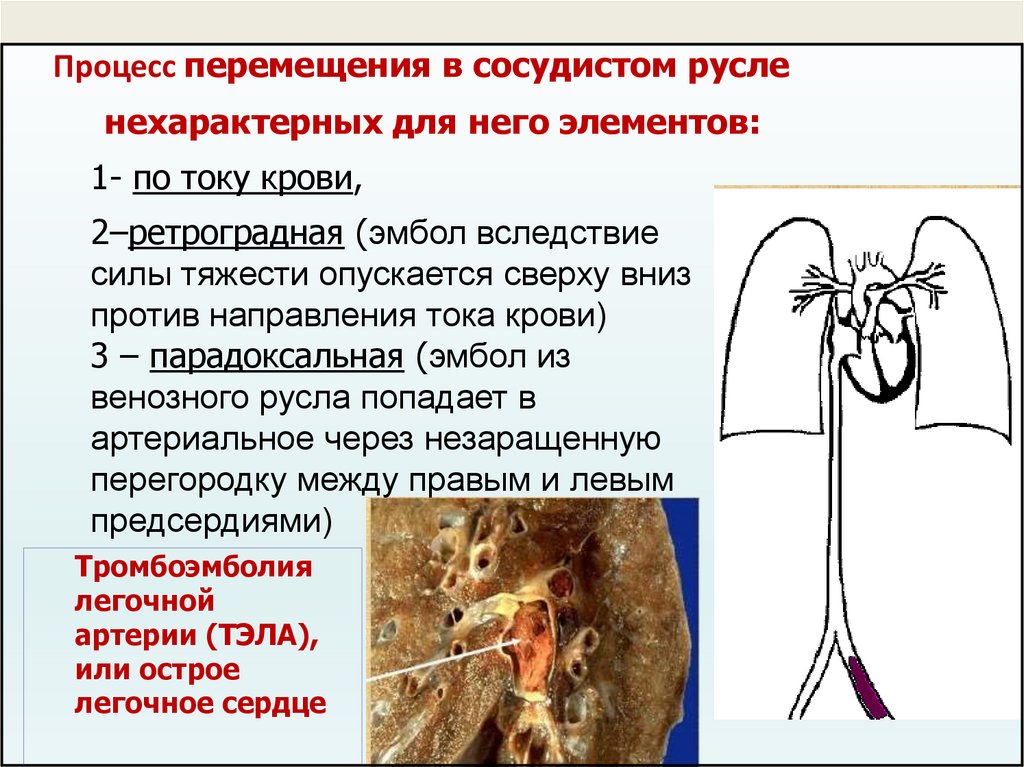 Процесс перемещения в сосудистом русле нехарактерных для него элементов:

1- по току крови,

2–ретроградная (эмбол вследствие силы тяжести опускается сверху вниз против направления тока крови)
3 – парадоксальная (эмбол из венозного русла попадает в артериальное через незаращенную перегородку между правым и левым предсердиями)

Тромбоэмболия легочной артерии (ТЭЛА), или острое легочное сердце